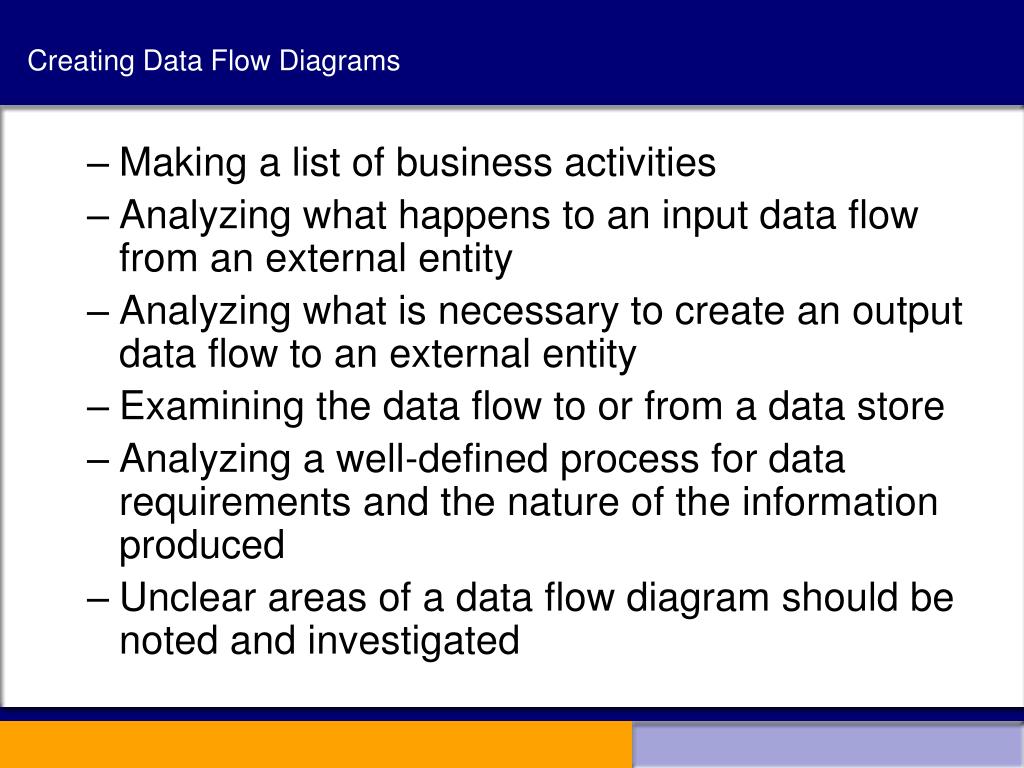 Creating Data Flow Diagrams

– Making a list of business activities
– Analyzing what happens to an input data flow from an external entity
– Analyzing what is necessary to create an output data flow to an external entity
– Examining the data flow to or from a data store
– Analyzing a well-defined process for data requirements and the nature of the information produced
– Unclear areas of a data flow diagram should be noted and investigated